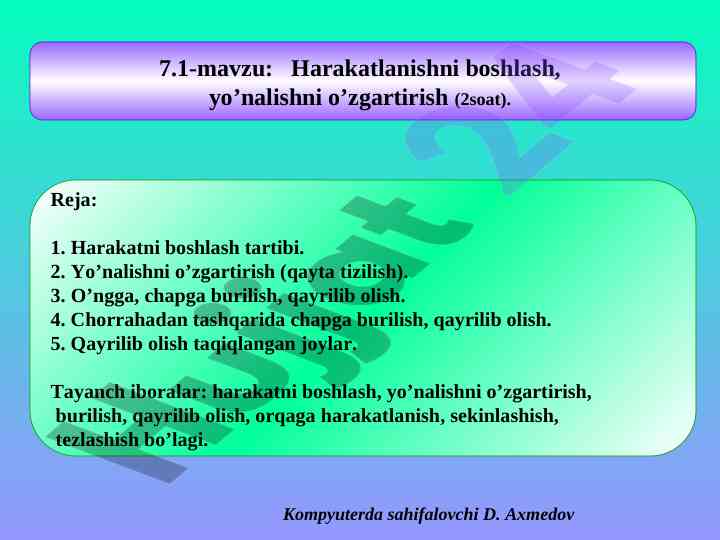 7.1-mavzu: Harakatlanishni boshlash, yo’nalishni o’zgartirish (2soat).

Reja:

1. Harakatni boshlash tartibi.
2. Yo’nalishni o’zgartirish (qayta tizilish).
3. O’ngga, chapga burilish, qayrilib olish.
4. Chorrahadan tashqarida chapga burilish, qayrilib olish.
5. Qayrilib olish taqiqlangan joylar.

Tayanch iboralar: harakatni boshlash, yo’nalishni o’zgartirish, burilish, qayrilib olish, orqaga harakatlanish, sekinlashish, tezlashish bo’lagi.

Kompyuterda sahifalovchi D. Axmedov

Hujjat 24